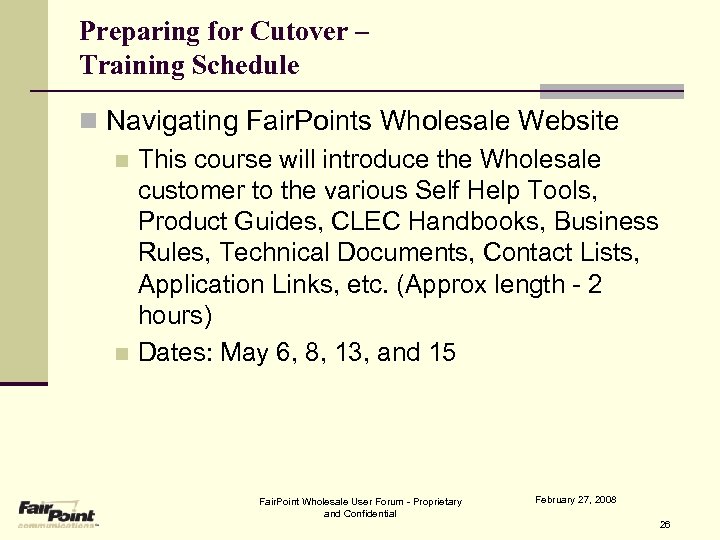 Preparing for Cutover – Training Schedule

Navigating FairPoints Wholesale Website

This course will introduce the Wholesale customer to the various Self Help Tools, Product Guides, CLEC Handbooks, Business Rules, Technical Documents, Contact Lists, Application Links, etc. (Approx length - 2 hours)

Dates: May 6, 8, 13, and 15

FairPoint communications

FairPoint Wholesale User Forum - Proprietary and Confidential

February 27, 2008

26